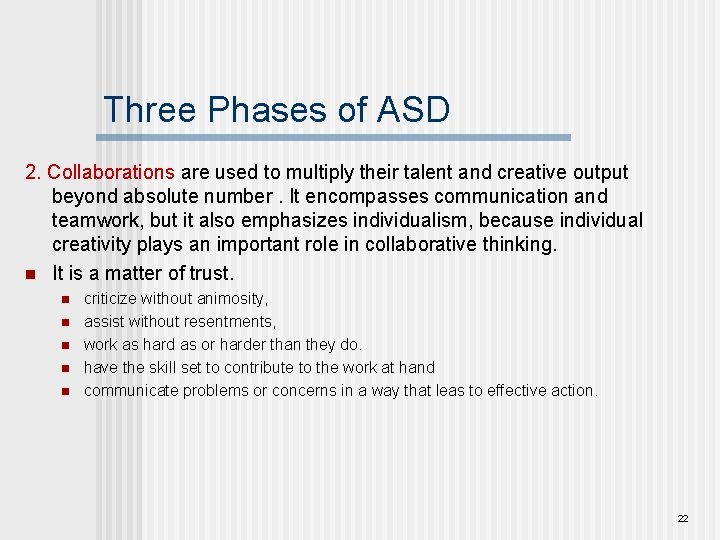 Three Phases of ASD

2. Collaborations are used to multiply their talent and creative output beyond absolute number . It encompasses communication and teamwork, but it also emphasizes individualism, because individual creativity plays an important role in collaborative thinking.

- It is a matter of trust.
  - criticize without animosity,
  - assist without resentments,
  - work as hard as or harder than they do.
  - have the skill set to contribute to the work at hand
  - communicate problems or concerns in a way that leas to effective action.

22